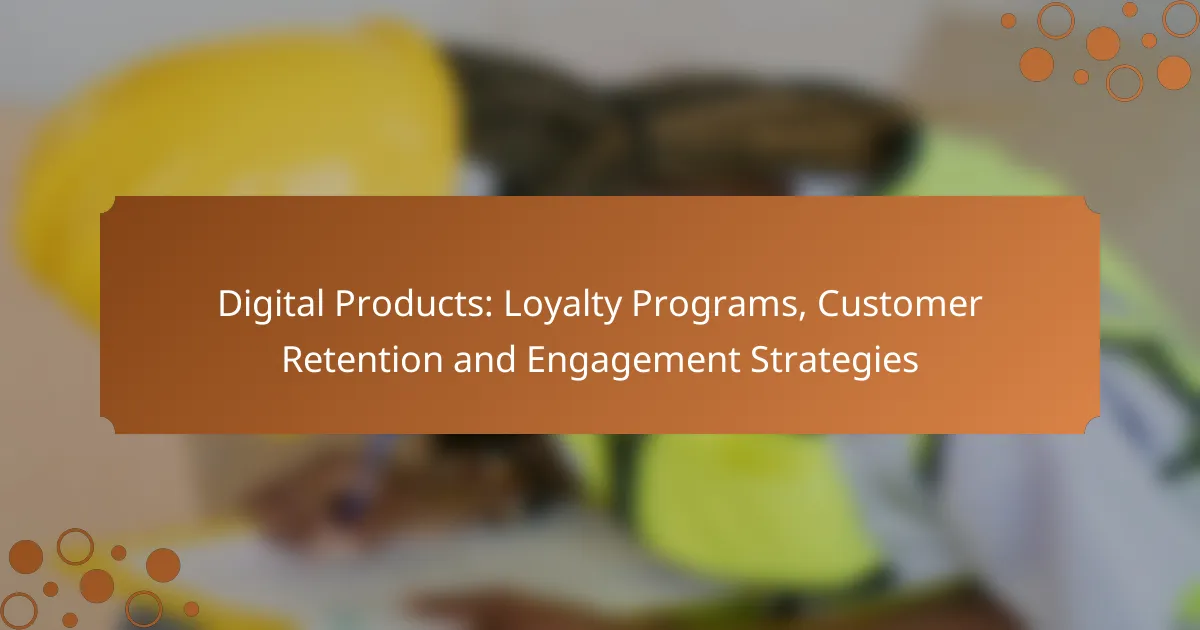 Digital Products: Loyalty Programs, Customer Retention and Engagement Strategies